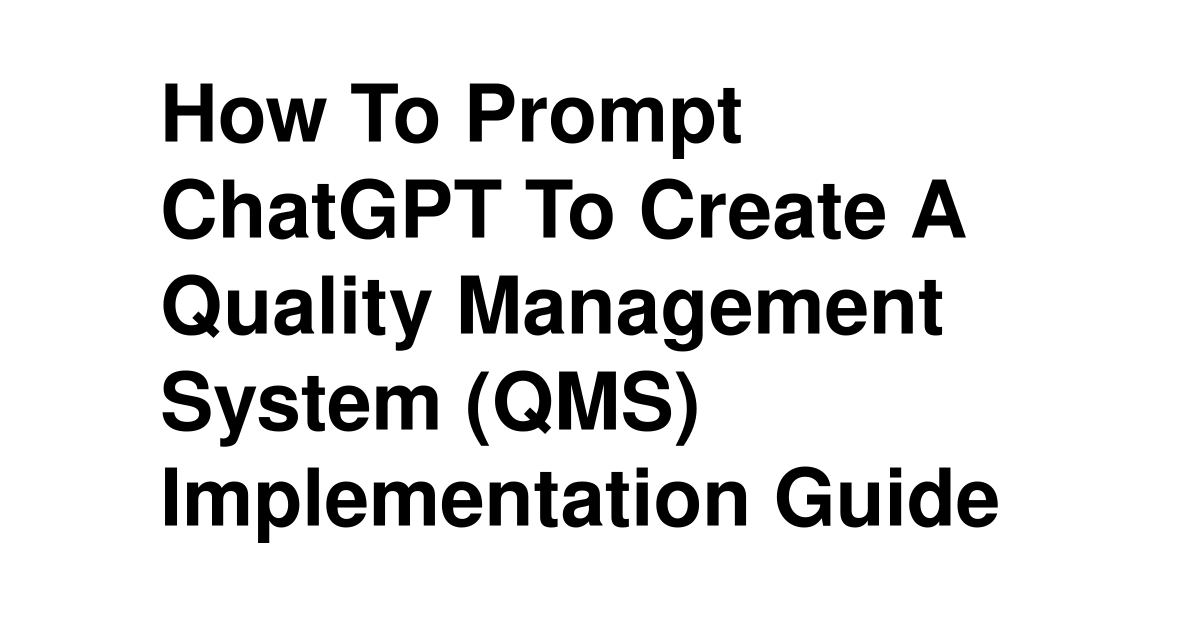 How To Prompt ChatGPT To Create A Quality Management System (QMS) Implementation Guide